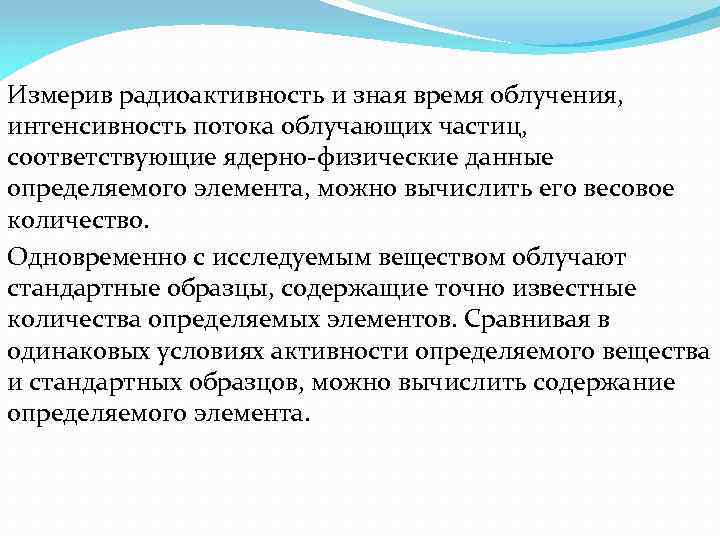 Измерив радиоактивность и зная время облучения, интенсивность потока облучающих частиц, соответствующие ядерно-физические данные определяемого элемента, можно вычислить его весовое количество.

Одновременно с исследуемым веществом облучают стандартные образцы, содержащие точно известные количества определяемых элементов. Сравнивая в одинаковых условиях активности определяемого вещества и стандартных образцов, можно вычислить содержание определяемого элемента.